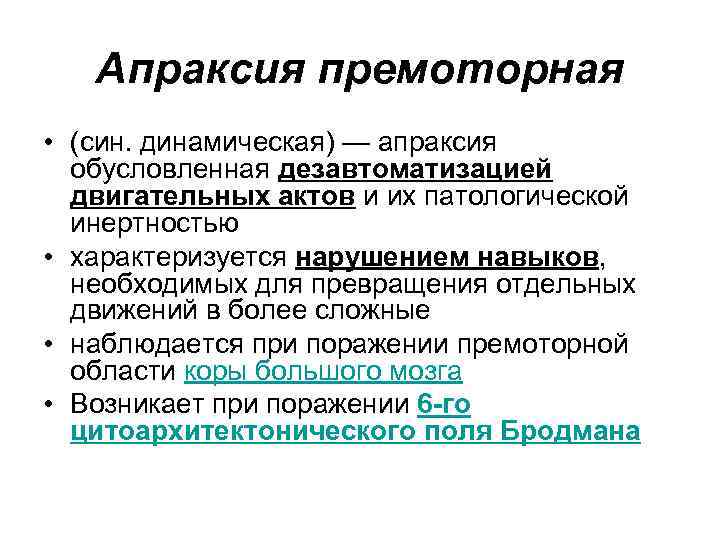 Апраксия премоторная

• (син. динамическая) — апраксия обусловленная дезавтоматизацией двигательных актов и их патологической инертностью
• характеризуется нарушением навыков, необходимых для превращения отдельных движений в более сложные
• наблюдается при поражении премоторной области коры большого мозга
• Возникает при поражении 6-го цитоархитектонического поля Бродмана